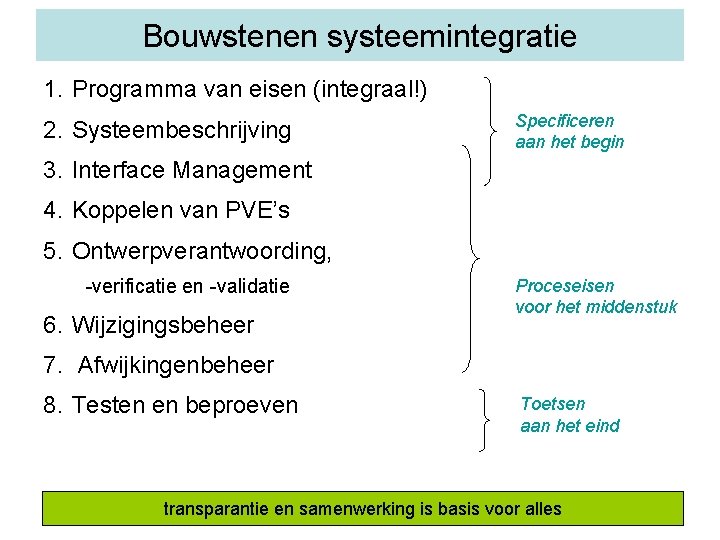 Bouwstenen systeemintegratie

1. Programma van eisen (integraal!)
2. Systeembeschrijving
3. Interface Management
4. Koppelen van PVE's
5. Ontwerpverantwoording,
-verificatie en -validatie
6. Wijzigingsbeheer
7. Afwijkingenbeheer
8. Testen en beproeven

Specificeren aan het begin

Proceseisen voor het middenstuk

Toetsen aan het eind

transparantie en samenwerking is basis voor alles